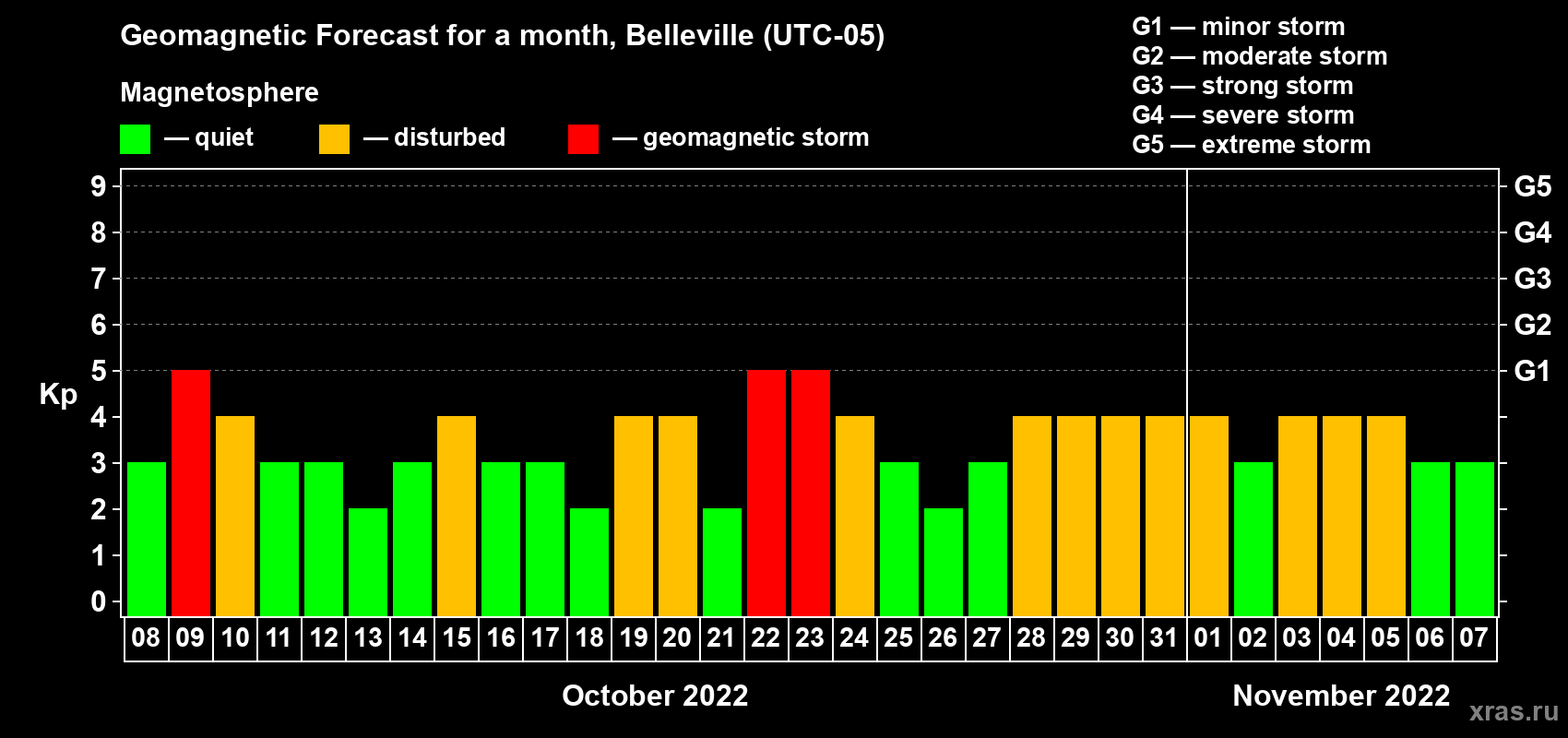 Geomagnetic Forecast for a month, Belleville (UTC-05)

Magnetosphere

— quiet — disturbed — geomagnetic storm

G1 — minor storm
G2 — moderate storm
G3 — strong storm
G4 — severe storm
G5 — extreme storm

Kp

9
8
7
6
5
4
3
2
1
0

G5
G4
G3
G2
G1

08 09 10 11 12 13 14 15 16 17 18 19 20 21 22 23 24 25 26 27 28 29 30 31 01 02 03 04 05 06 07

October 2022

November 2022

xras.ru